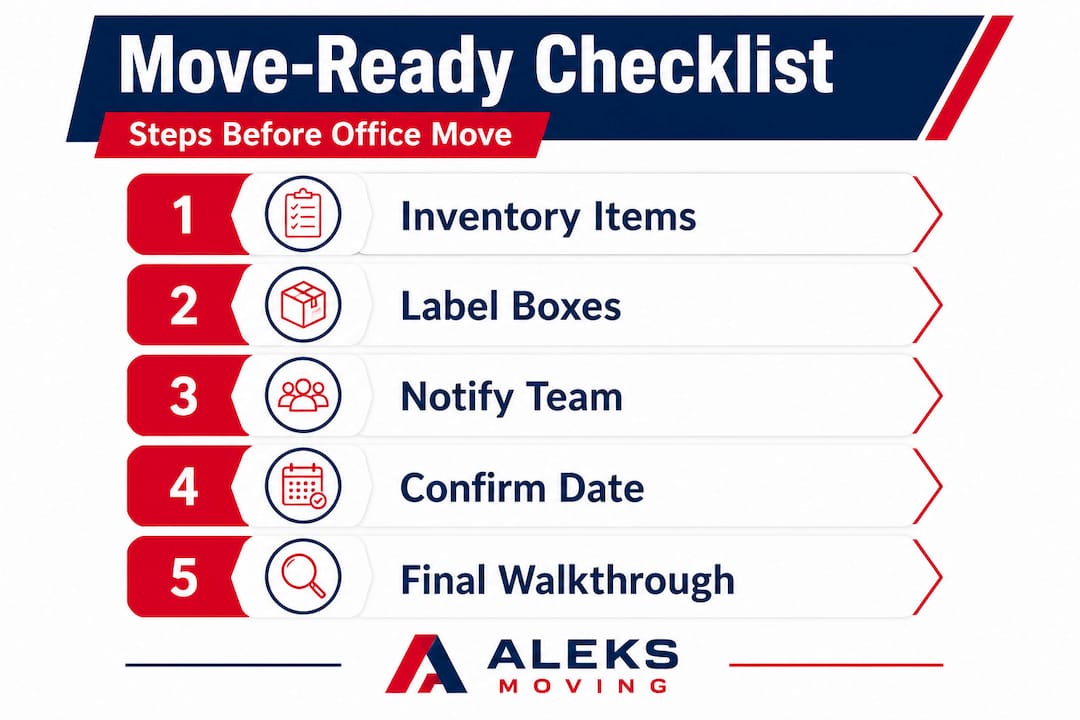 Move-Ready Checklist

Steps Before Office Move

1 Inventory Items

2 Label Boxes

3 Notify Team

4 Confirm Date

5 Final Walkthrough

ALEKS MOVING